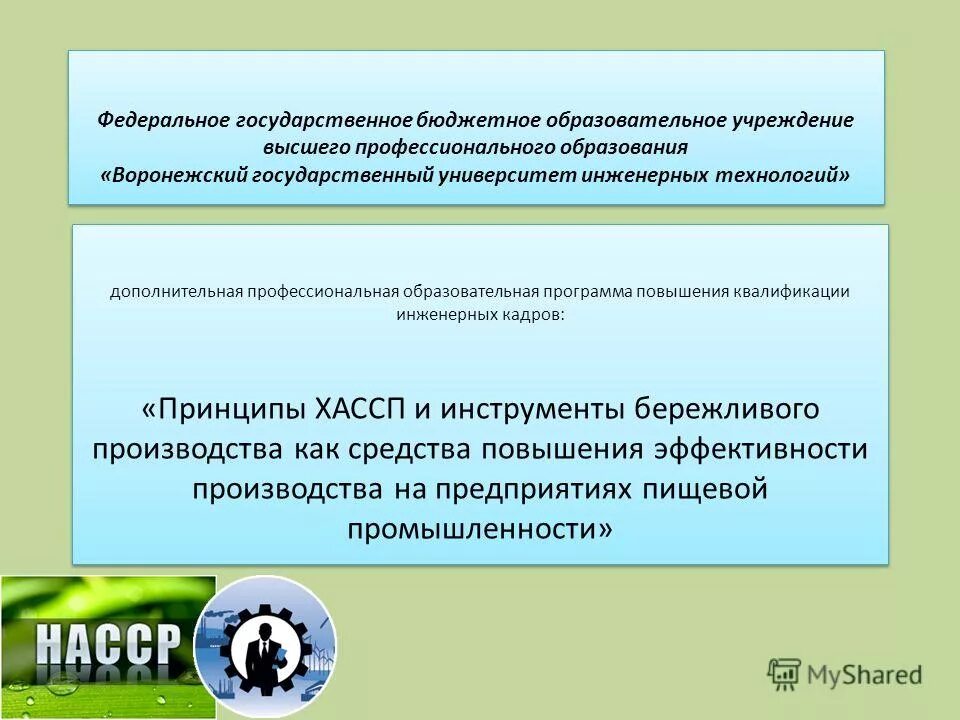 Федеральное государственное бюджетное образовательное учреждение высшего профессионального образования «Воронежский государственный университет инженерных технологий»

дополнительная профессиональная образовательная программа повышения квалификации инженерных кадров:

«Принципы ХАССП и инструменты бережливого производства как средства повышения эффективности производства на предприятиях пищевой промышленности»

HACCP

MyShared